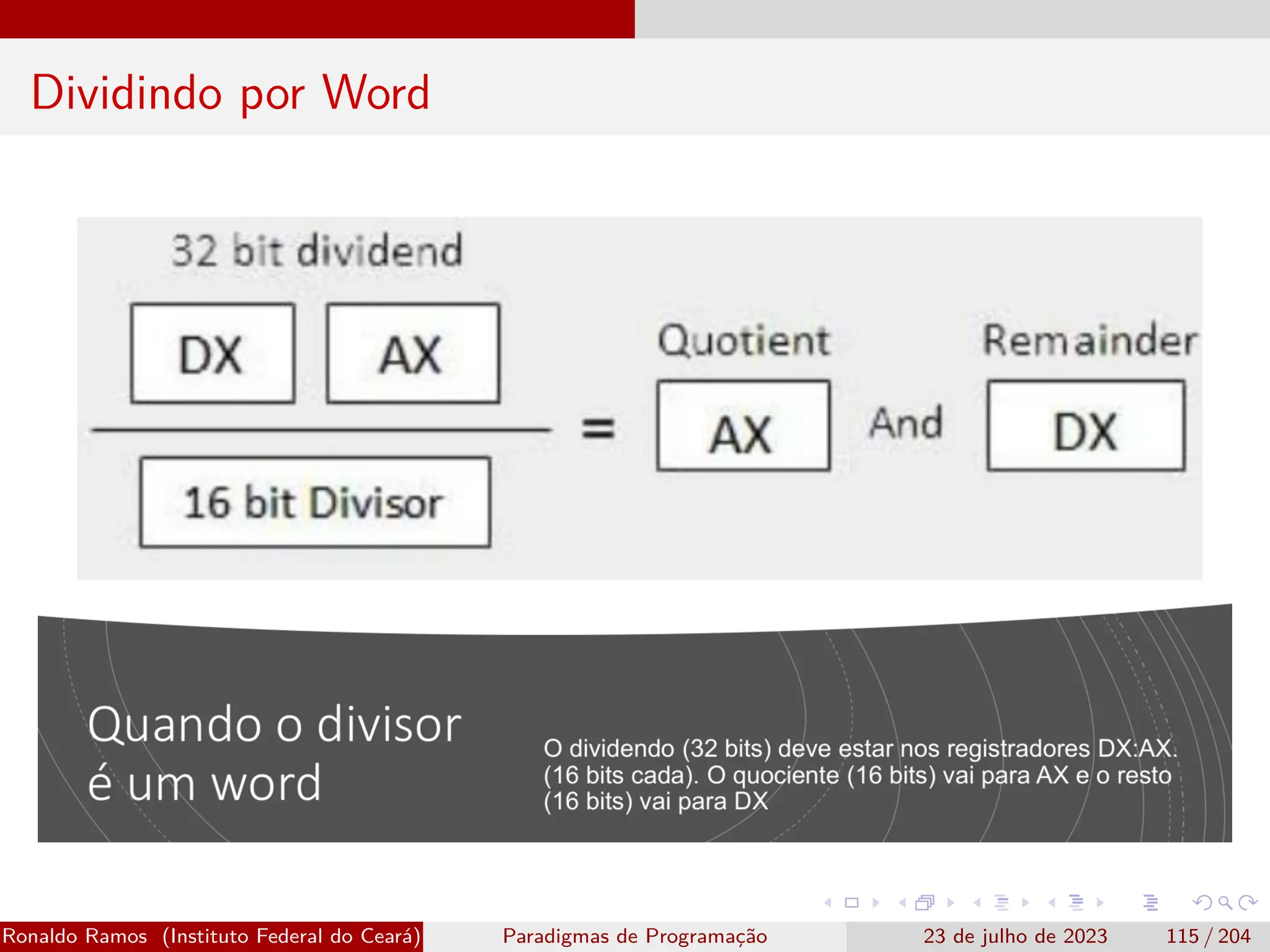 Dividindo por Word

32 bit dividend

DX AX

16 bit Divisor

= Quotient AX And Remainder DX

Quando o divisor é um word

O dividendo (32 bits) deve estar nos registradores DX:AX. (16 bits cada). O quociente (16 bits) vai para AX e o resto (16 bits) vai para DX

Ronaldo Ramos (Instituto Federal do Ceará) Paradigmas de Programação 23 de julho de 2023 115 / 204